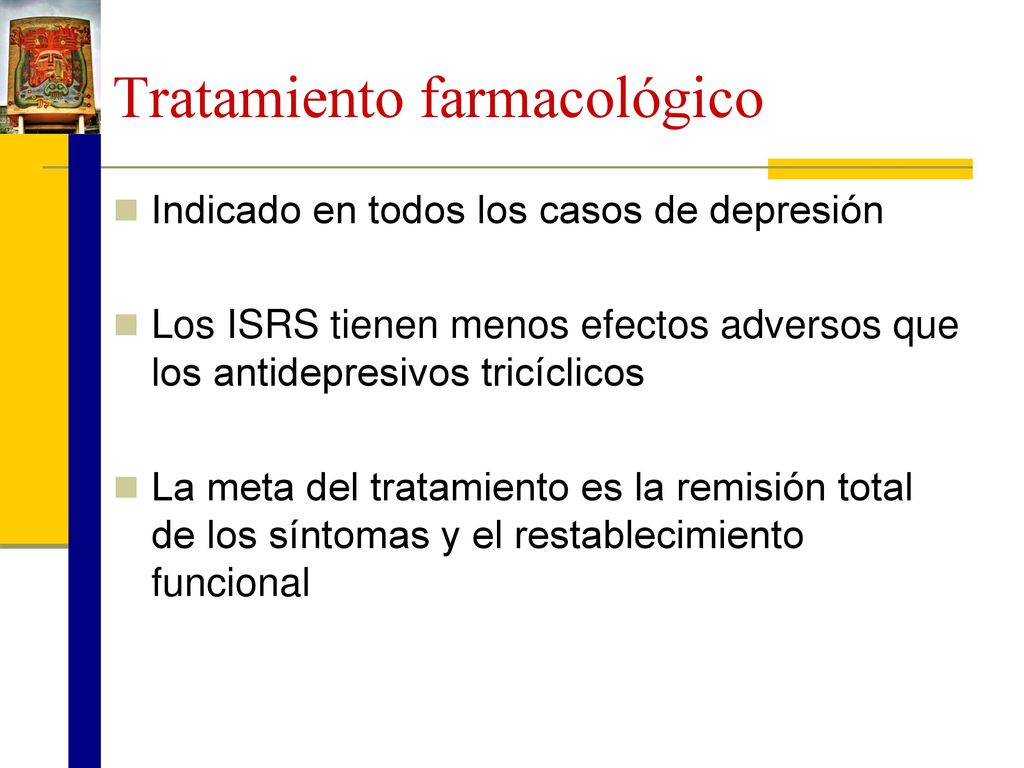 Tratamiento farmacológico

Indicado en todos los casos de depresión

Los ISRS tienen menos efectos adversos que los antidepresivos tricíclicos

La meta del tratamiento es la remisión total de los síntomas y el restablecimiento funcional